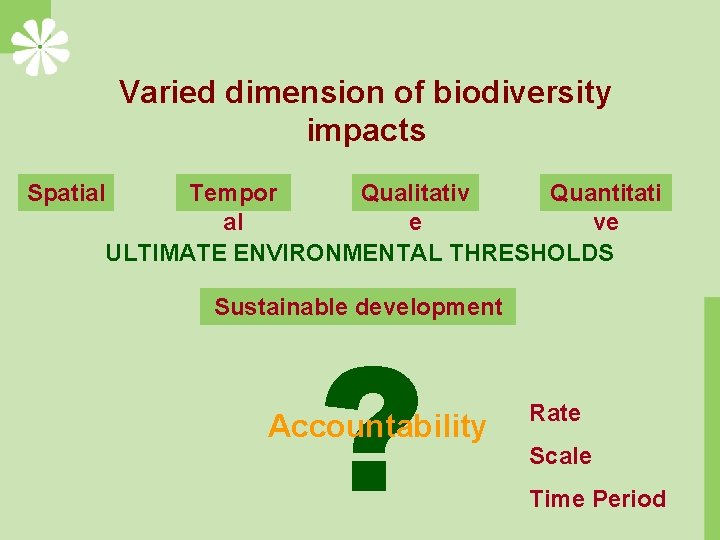 Varied dimension of biodiversity impacts

Spatial

Temporal

Qualitative

Quantitative

ULTIMATE ENVIRONMENTAL THRESHOLDS

Sustainable development

?

Accountability

Rate

Scale

Time Period